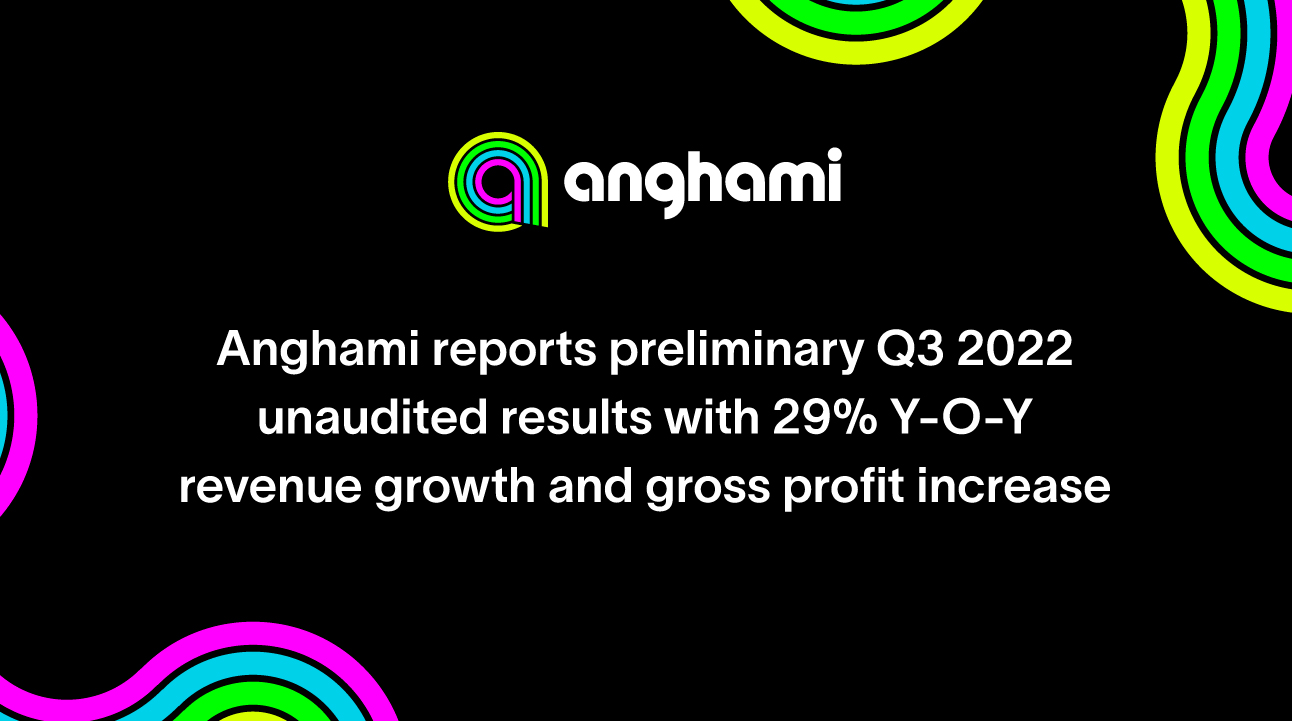 anghami

Anghami reports preliminary Q3 2022 unaudited results with 29% Y-O-Y revenue growth and gross profit increase